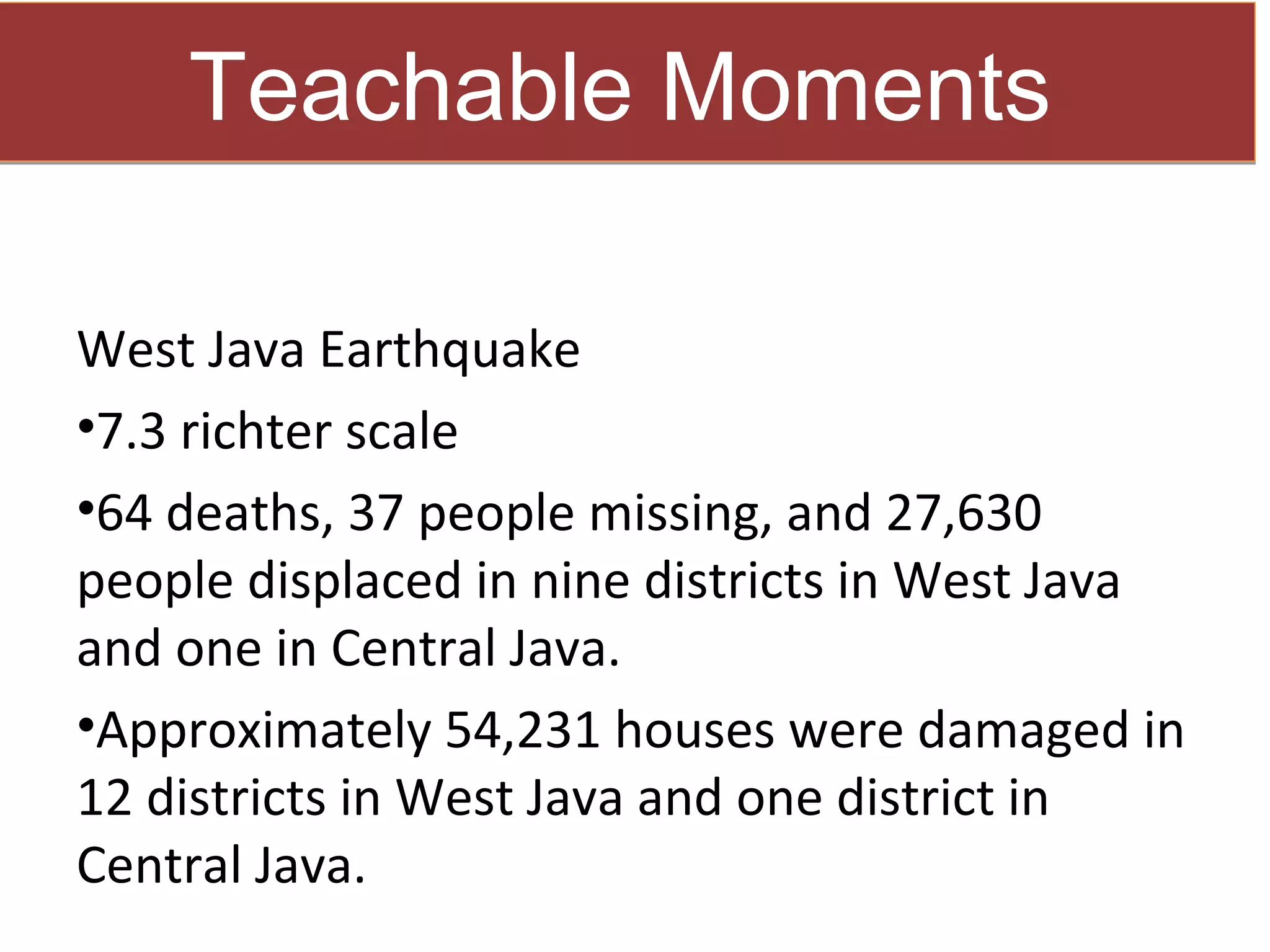 Teachable Moments

West Java Earthquake

•7.3 richter scale

•64 deaths, 37 people missing, and 27,630 people displaced in nine districts in West Java and one in Central Java.

•Approximately 54,231 houses were damaged in 12 districts in West Java and one district in Central Java.